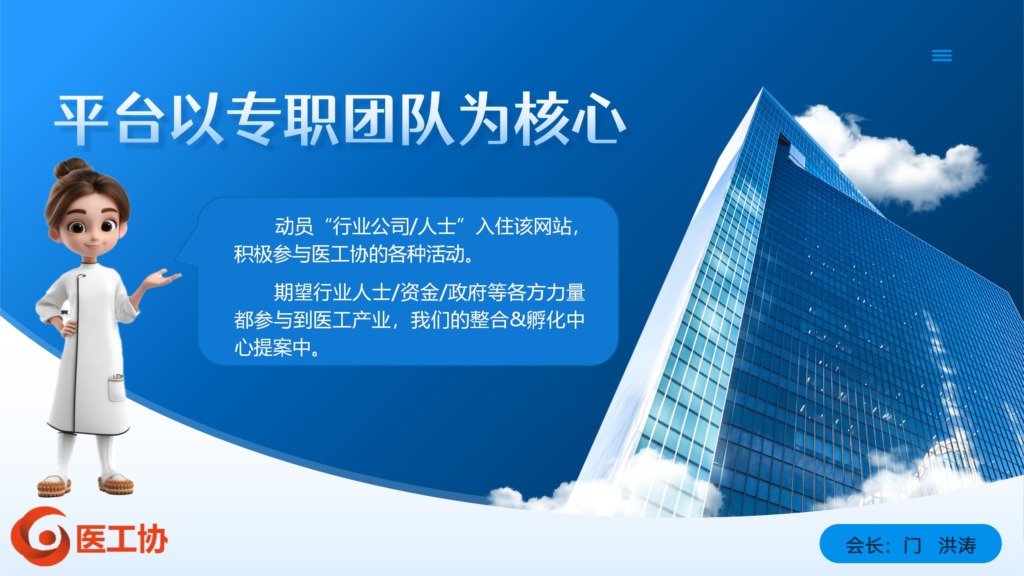 平台以专职团队为核心

动员“行业公司/人士”入住该网站，积极参与医工协的各种活动。

期望行业人士/资金/政府等各方力量都参与到医工产业，我们的整合&孵化中心提案中。

医工协

会长：门 洪涛